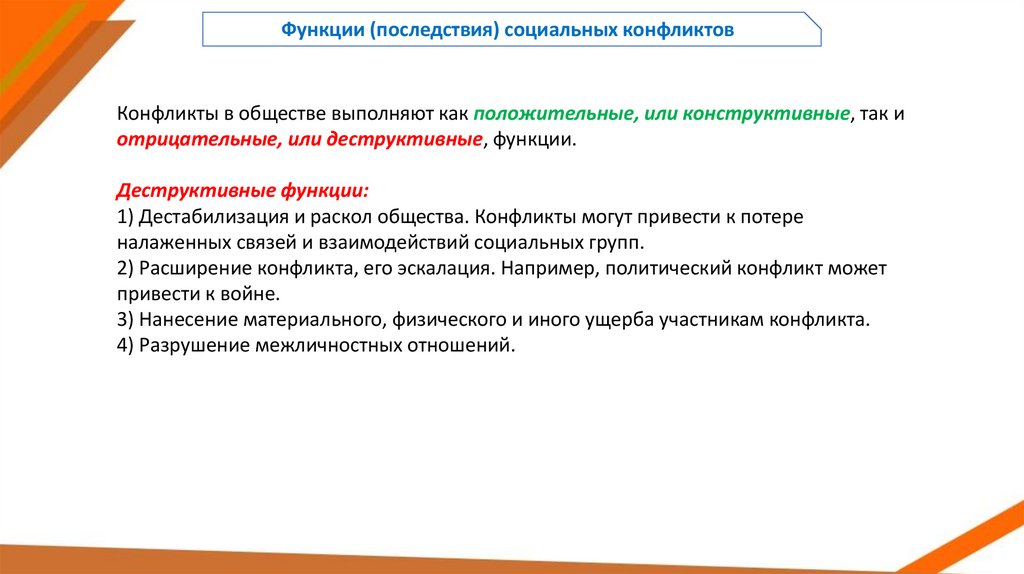 Функции (последствия) социальных конфликтов

Конфликты в обществе выполняют как положительные, или конструктивные, так и отрицательные, или деструктивные, функции.

Деструктивные функции:
1) Дестабилизация и раскол общества. Конфликты могут привести к потере налаженных связей и взаимодействий социальных групп.
2) Расширение конфликта, его эскалация. Например, политический конфликт может привести к войне.
3) Нанесение материального, физического и иного ущерба участникам конфликта.
4) Разрушение межличностных отношений.